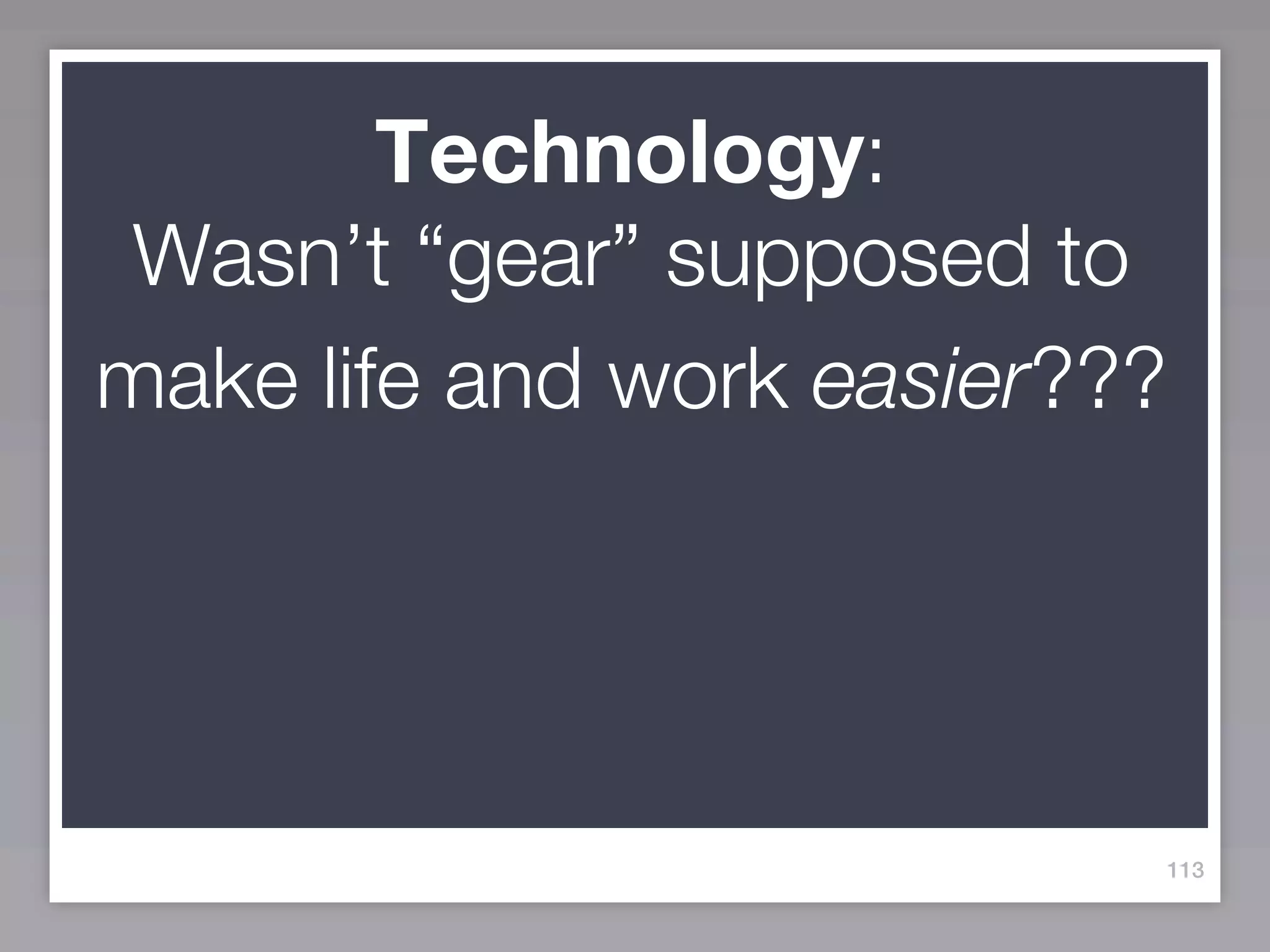 Technology:
Wasn’t “gear” supposed to make life and work easier???

113